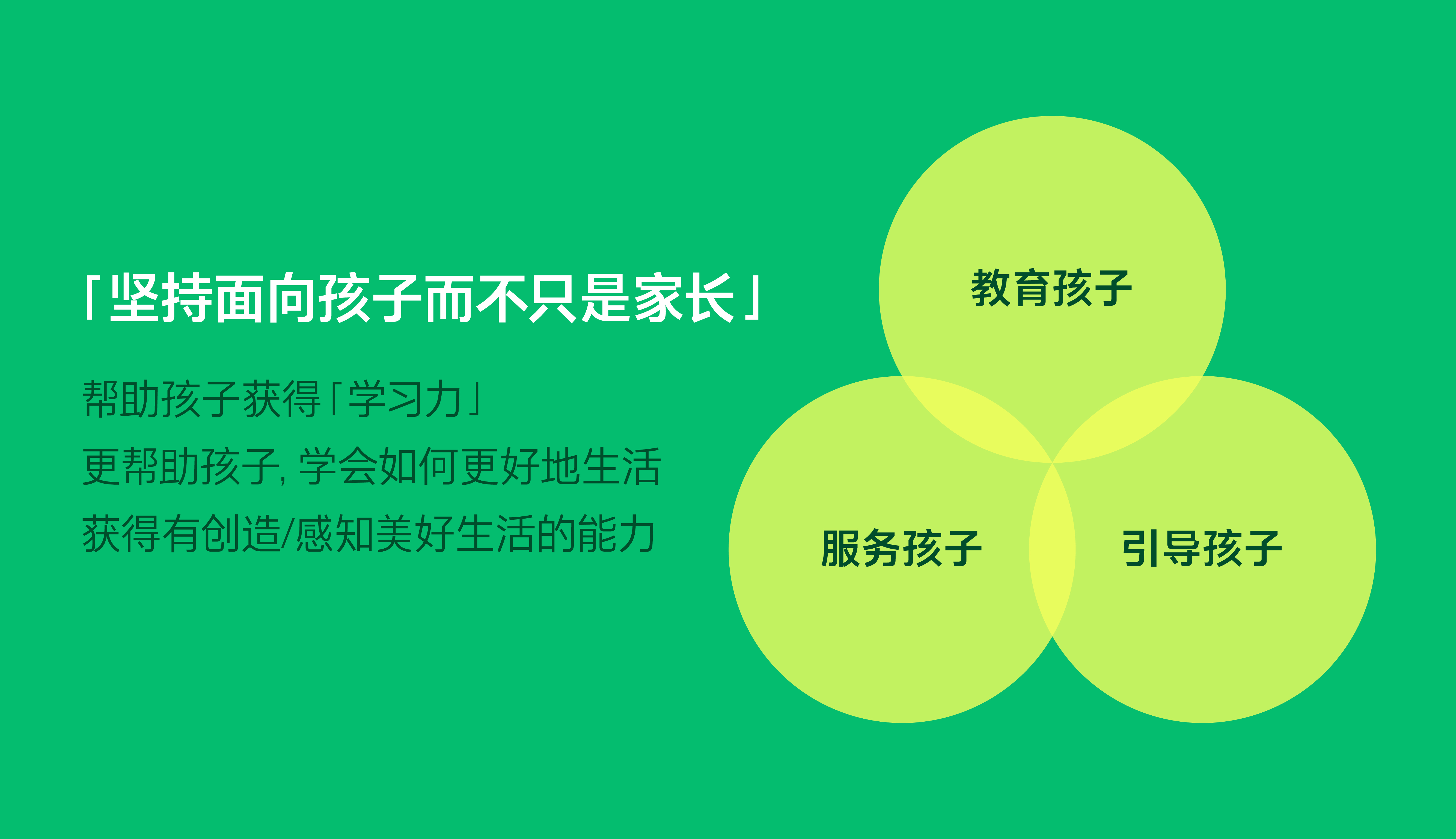 「坚持面向孩子而不只是家长」

帮助孩子获得「学习力」
更帮助孩子, 学会如何更好地生活
获得有创造/感知美好生活的能力

教育孩子

服务孩子

引导孩子